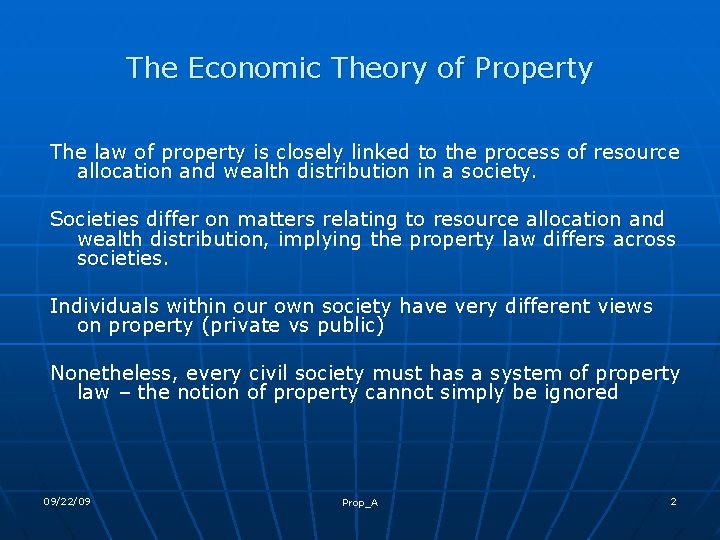 The Economic Theory of Property

The law of property is closely linked to the process of resource allocation and wealth distribution in a society.

Societies differ on matters relating to resource allocation and wealth distribution, implying the property law differs across societies.

Individuals within our own society have very different views on property (private vs public)

Nonetheless, every civil society must has a system of property law – the notion of property cannot simply be ignored

09/22/09

Prop_A

2